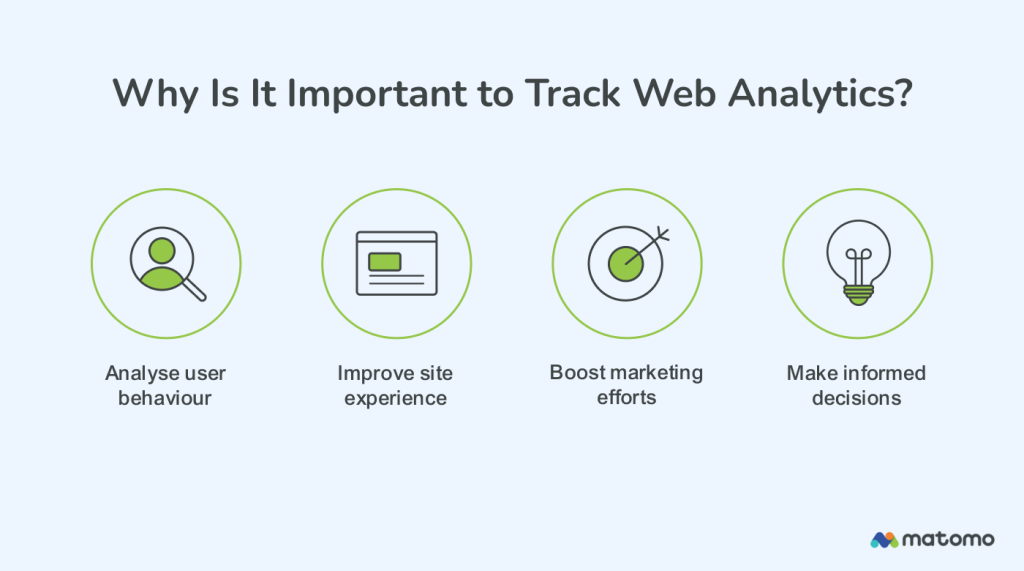 Why Is It Important to Track Web Analytics?

Analyse user behaviour

Improve site experience

Boost marketing efforts

Make informed decisions

matomo